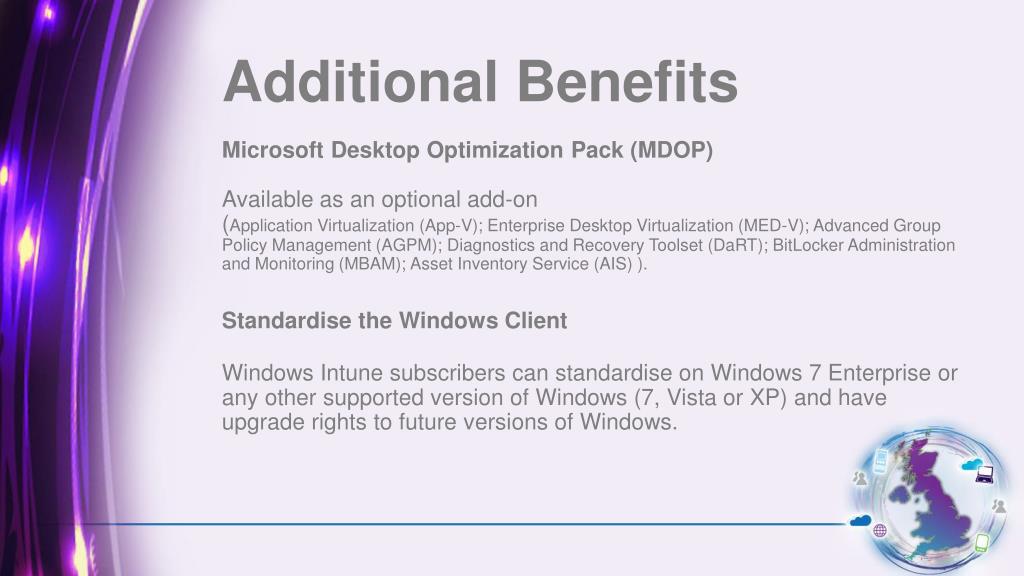 Additional Benefits

Microsoft Desktop Optimization Pack (MDOP)

Available as an optional add-on
(Application Virtualization (App-V); Enterprise Desktop Virtualization (MED-V); Advanced Group Policy Management (AGPM); Diagnostics and Recovery Toolset (DaRT); BitLocker Administration and Monitoring (MBAM); Asset Inventory Service (AIS) ).

Standardise the Windows Client

Windows Intune subscribers can standardise on Windows 7 Enterprise or any other supported version of Windows (7, Vista or XP) and have upgrade rights to future versions of Windows.